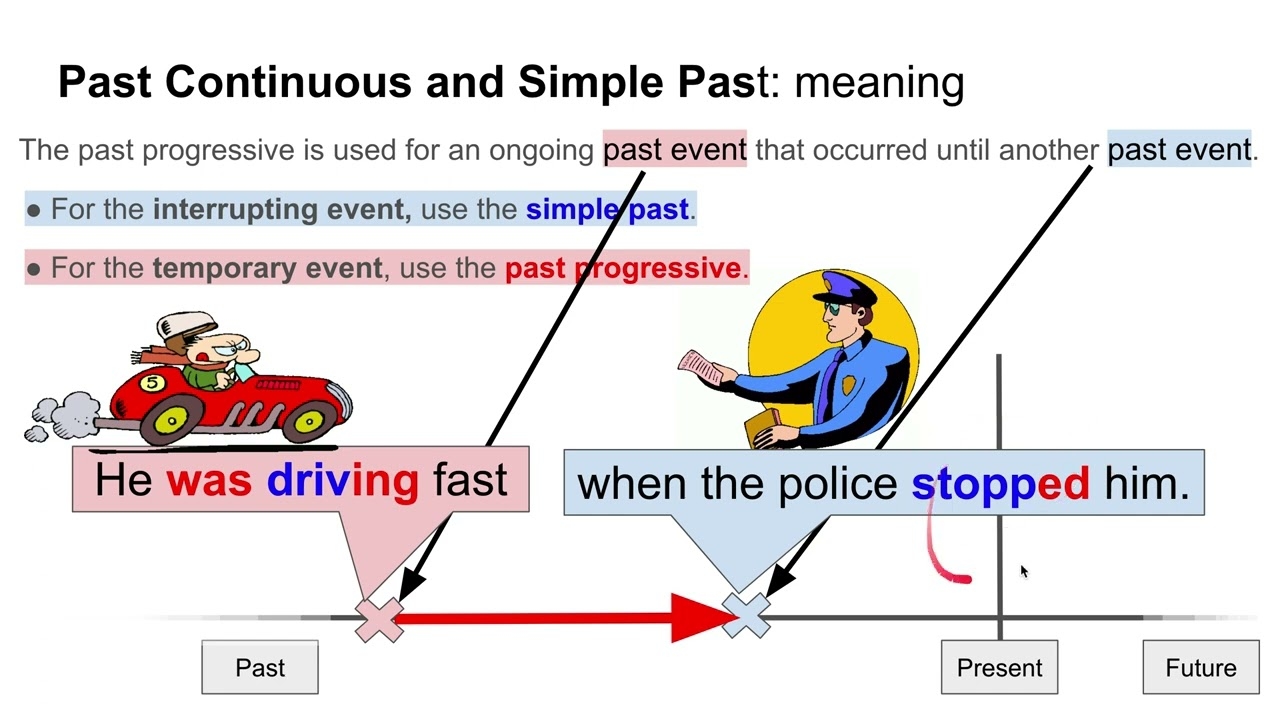 Past Continuous and Simple Past: meaning

The past progressive is used for an ongoing past event that occurred until another past event.

● For the interrupting event, use the simple past.

● For the temporary event, use the past progressive.

5

He was driving fast

when the police stopped him.

Past

Present

Future